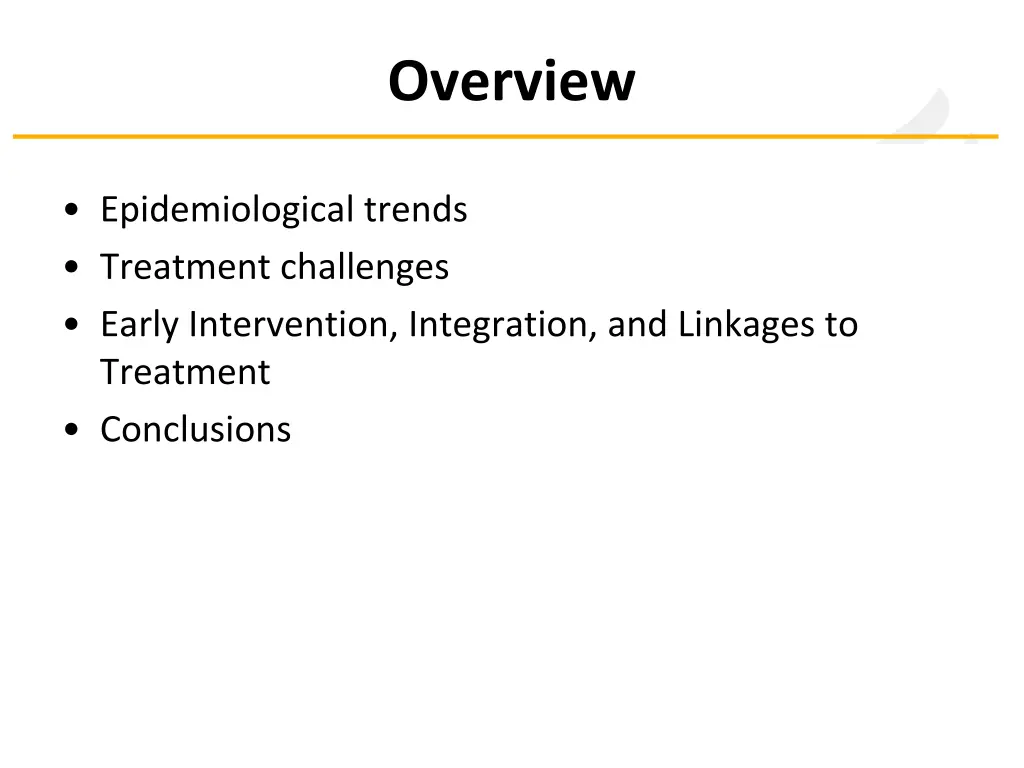 Overview

• Epidemiological trends
• Treatment challenges
• Early Intervention, Integration, and Linkages to Treatment
• Conclusions